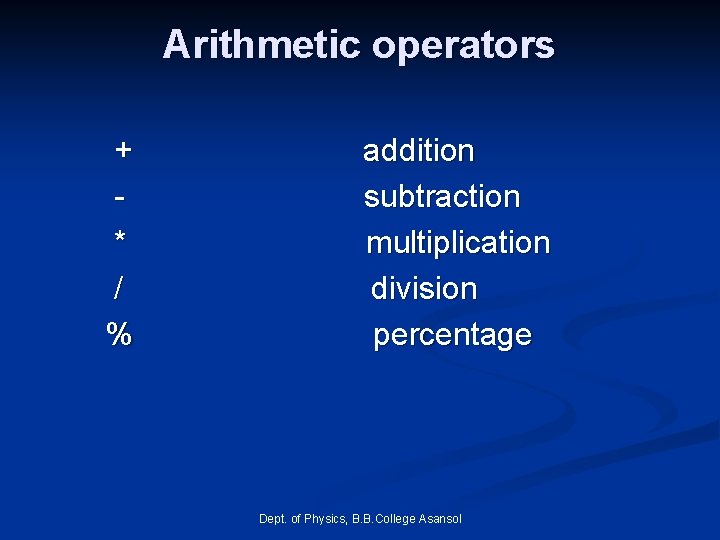 Arithmetic operators

+ addition
- subtraction
* multiplication
/ division
% percentage

Dept. of Physics, B.B.College Asansol